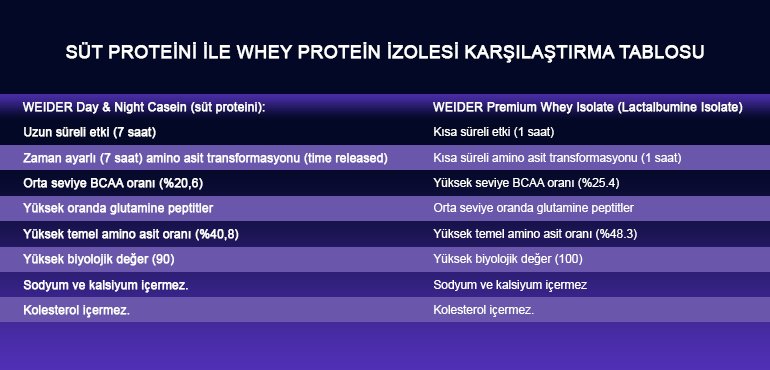 SÜT PROTEİNİ İLE WHEY PROTEİN İZOLESİ KARŞILAŞTIRMA TABLOSU

| WEIDER Day & Night Casein (süt proteini): | WEIDER Premium Whey Isolate (Lactalbumine Isolate) |
|---|---|
| Uzun süreli etki (7 saat) | Kısa süreli etki (1 saat) |
| Zaman ayarlı (7 saat) amino asit transformasyonu (time released) | Kısa süreli amino asit transformasyonu (1 saat) |
| Orta seviye BCAA oranı (%20,6) | Yüksek seviye BCAA oranı (%25.4) |
| Yüksek oranda glutamine peptitler | Orta seviye oranda glutamine peptitler |
| Yüksek temel amino asit oranı (%40,8) | Yüksek temel amino asit oranı (%48.3) |
| Yüksek biyolojik değer (90) | Yüksek biyolojik değer (100) |
| Sodyum ve kalsiyum içermez. | Sodyum ve kalsiyum içermez |
| Kolesterol içermez. | Kolesterol içermez. |